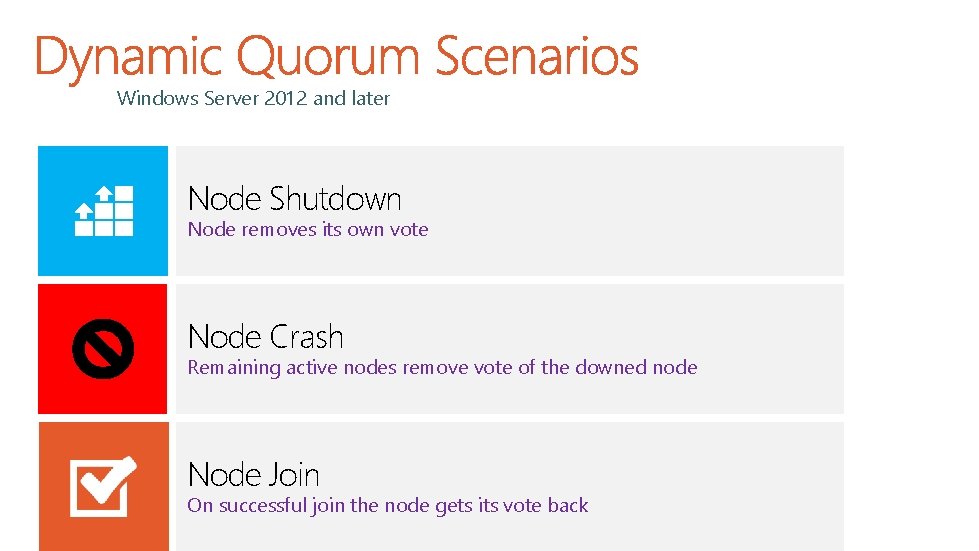 Dynamic Quorum Scenarios

Windows Server 2012 and later

Node Shutdown

Node removes its own vote

Node Crash

Remaining active nodes remove vote of the downed node

Node Join

On successful join the node gets its vote back